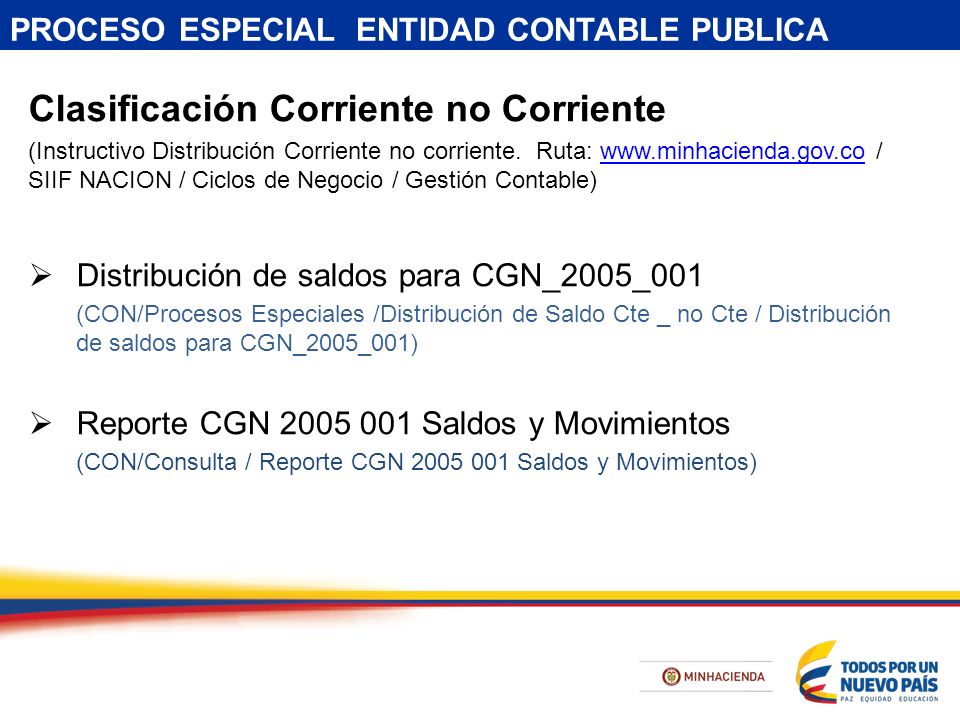 PROCESO ESPECIAL ENTIDAD CONTABLE PUBLICA

Clasificación Corriente no Corriente

(Instructivo Distribución Corriente no corriente. Ruta: www.minhacienda.gov.co / SIIF NACION / Ciclos de Negocio / Gestión Contable)

➢ Distribución de saldos para CGN_2005_001
(CON/Procesos Especiales /Distribución de Saldo Cte _ no Cte / Distribución de saldos para CGN_2005_001)

➢ Reporte CGN 2005 001 Saldos y Movimientos
(CON/Consulta / Reporte CGN 2005 001 Saldos y Movimientos)

MINHACIENDA

TODOS POR UN NUEVO PAÍS
PAZ EQUIDAD EDUCACIÓN